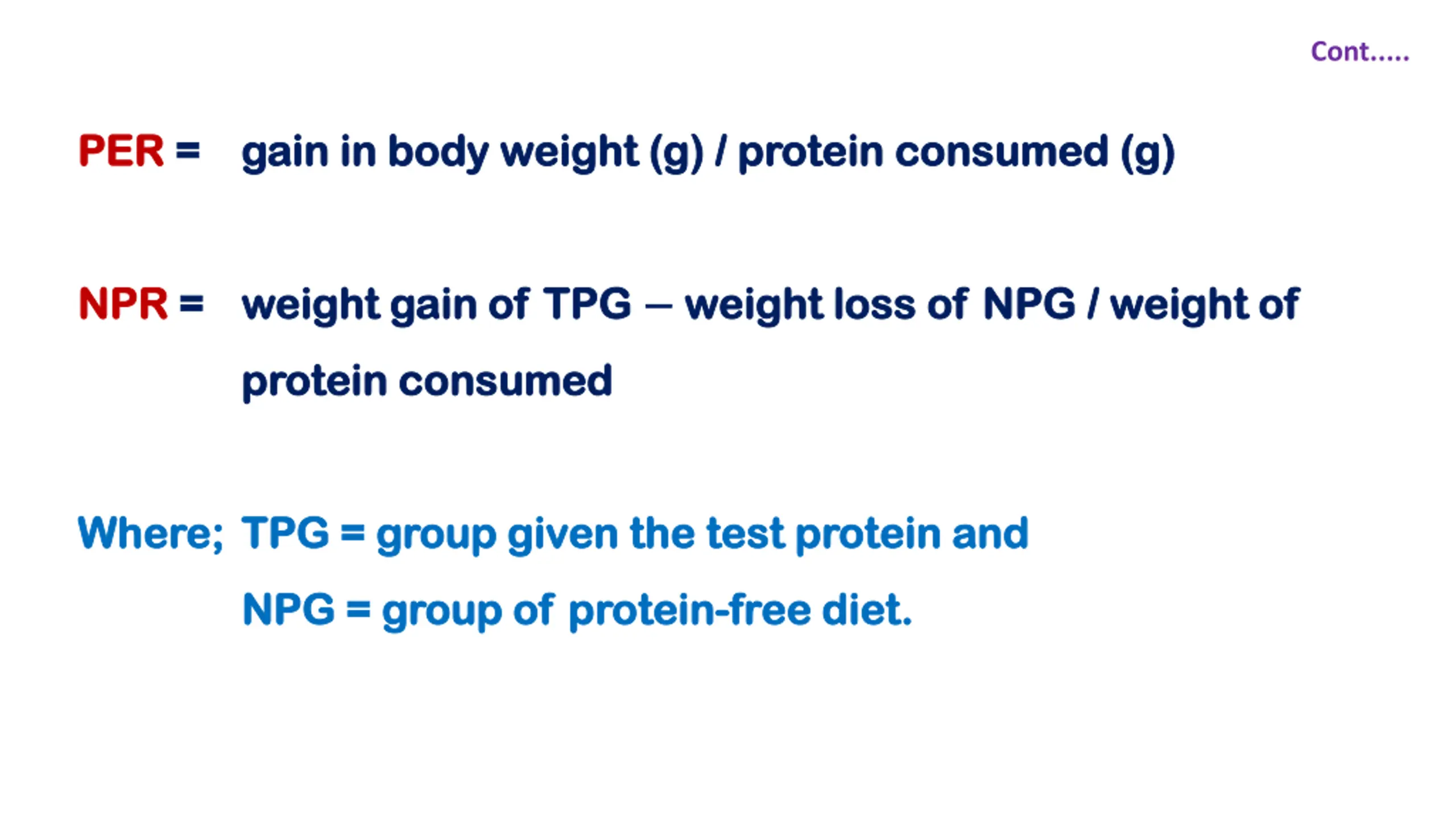 Cont.....

PER = gain in body weight (g) / protein consumed (g)

NPR = weight gain of TPG – weight loss of NPG / weight of protein consumed

Where; TPG = group given the test protein and
NPG = group of protein-free diet.